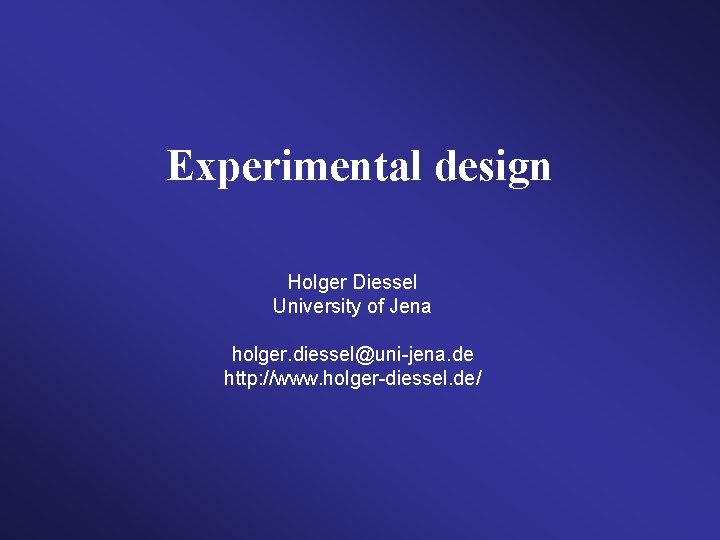 Experimental design

Holger Diessel
University of Jena

holger.diessel@uni-jena.de
http://www.holger-diessel.de/